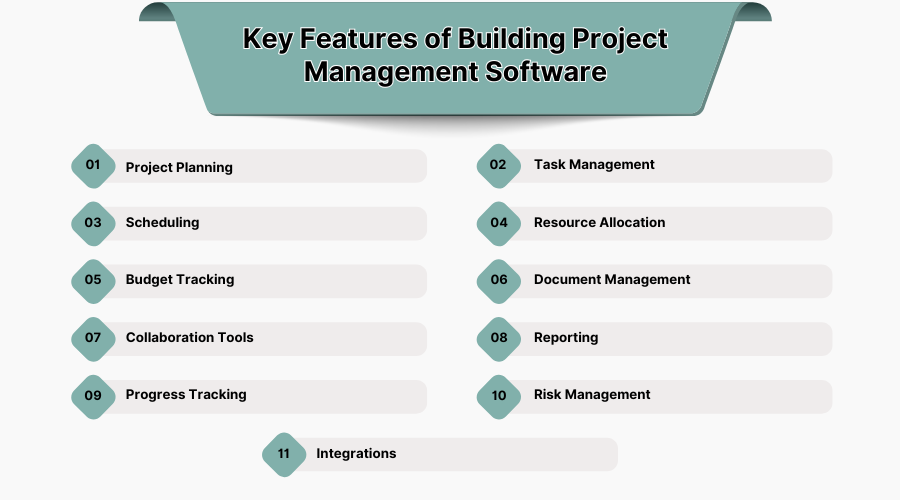 Key Features of Building Project Management Software

01 Project Planning

02 Task Management

03 Scheduling

04 Resource Allocation

05 Budget Tracking

06 Document Management

07 Collaboration Tools

08 Reporting

09 Progress Tracking

10 Risk Management

11 Integrations